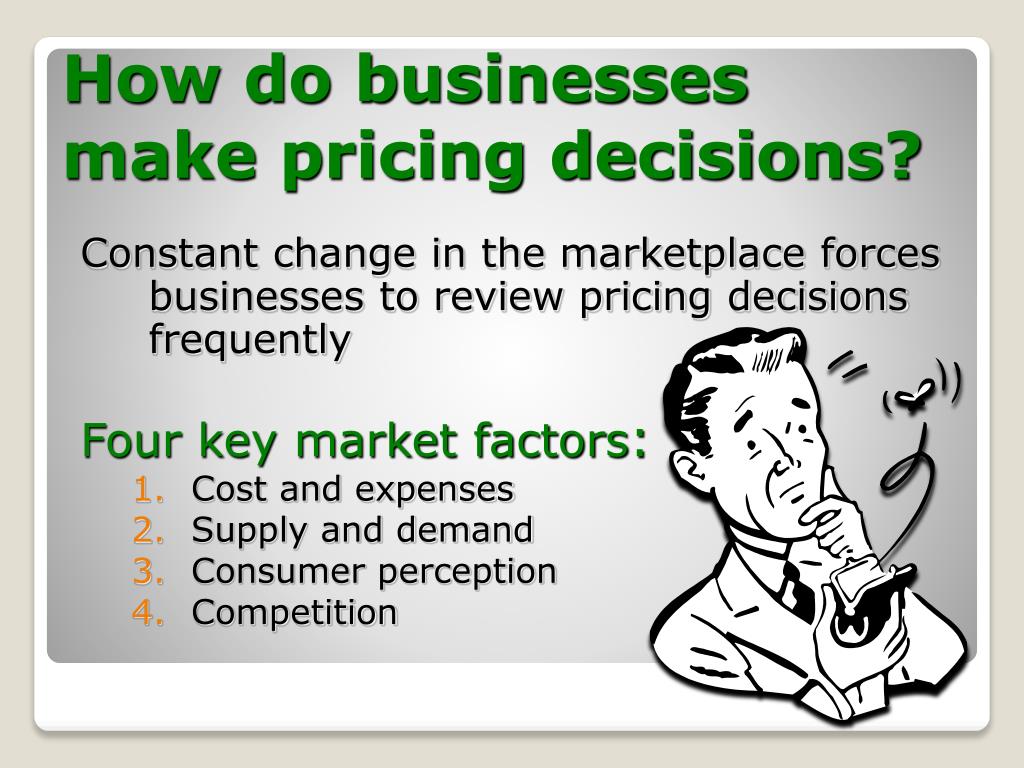 How do businesses make pricing decisions?

Constant change in the marketplace forces businesses to review pricing decisions frequently

Four key market factors:
1. Cost and expenses
2. Supply and demand
3. Consumer perception
4. Competition